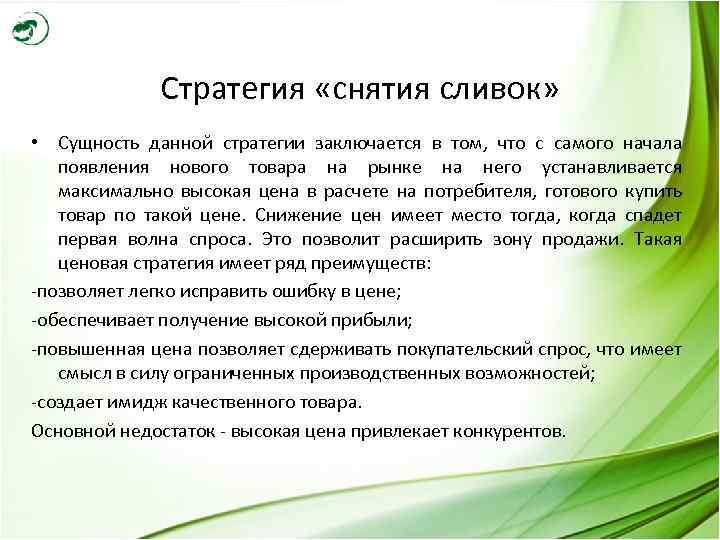 Стратегия «снятия сливок»

• Сущность данной стратегии заключается в том, что с самого начала появления нового товара на рынке на него устанавливается максимально высокая цена в расчете на потребителя, готового купить товар по такой цене. Снижение цен имеет место тогда, когда спадет первая волна спроса. Это позволит расширить зону продажи. Такая ценовая стратегия имеет ряд преимуществ:

-позволяет легко исправить ошибку в цене;

-обеспечивает получение высокой прибыли;

-повышенная цена позволяет сдерживать покупательский спрос, что имеет смысл в силу ограниченных производственных возможностей;

-создает имидж качественного товара.

Основной недостаток - высокая цена привлекает конкурентов.